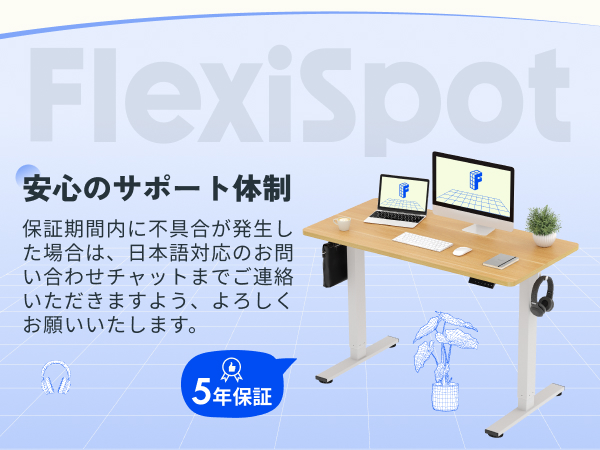 FlexiSpot

安心のサポート体制

保証期間内に不具合が発生した場合は、日本語対応のお問い合わせチャットまでご連絡いただきますよう、よろしくお願いいたします。

5年保証